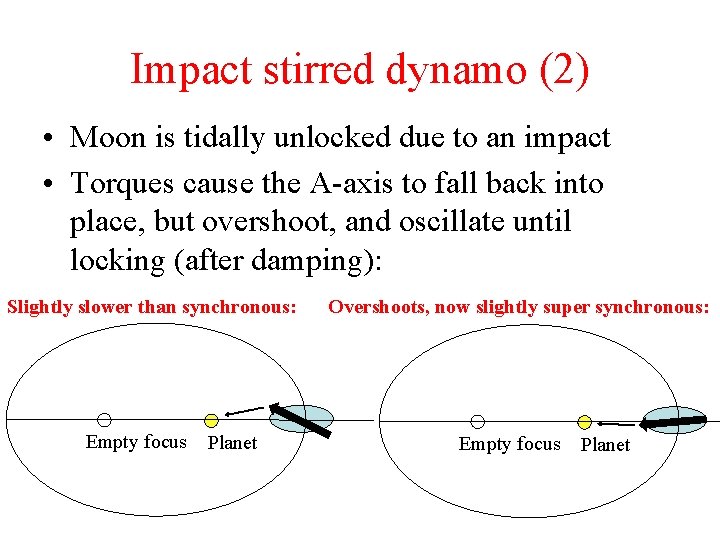 Impact stirred dynamo (2)

• Moon is tidally unlocked due to an impact
• Torques cause the A-axis to fall back into place, but overshoot, and oscillate until locking (after damping):

Slightly slower than synchronous:

Empty focus
Planet

Overshoots, now slightly super synchronous:

Empty focus
Planet